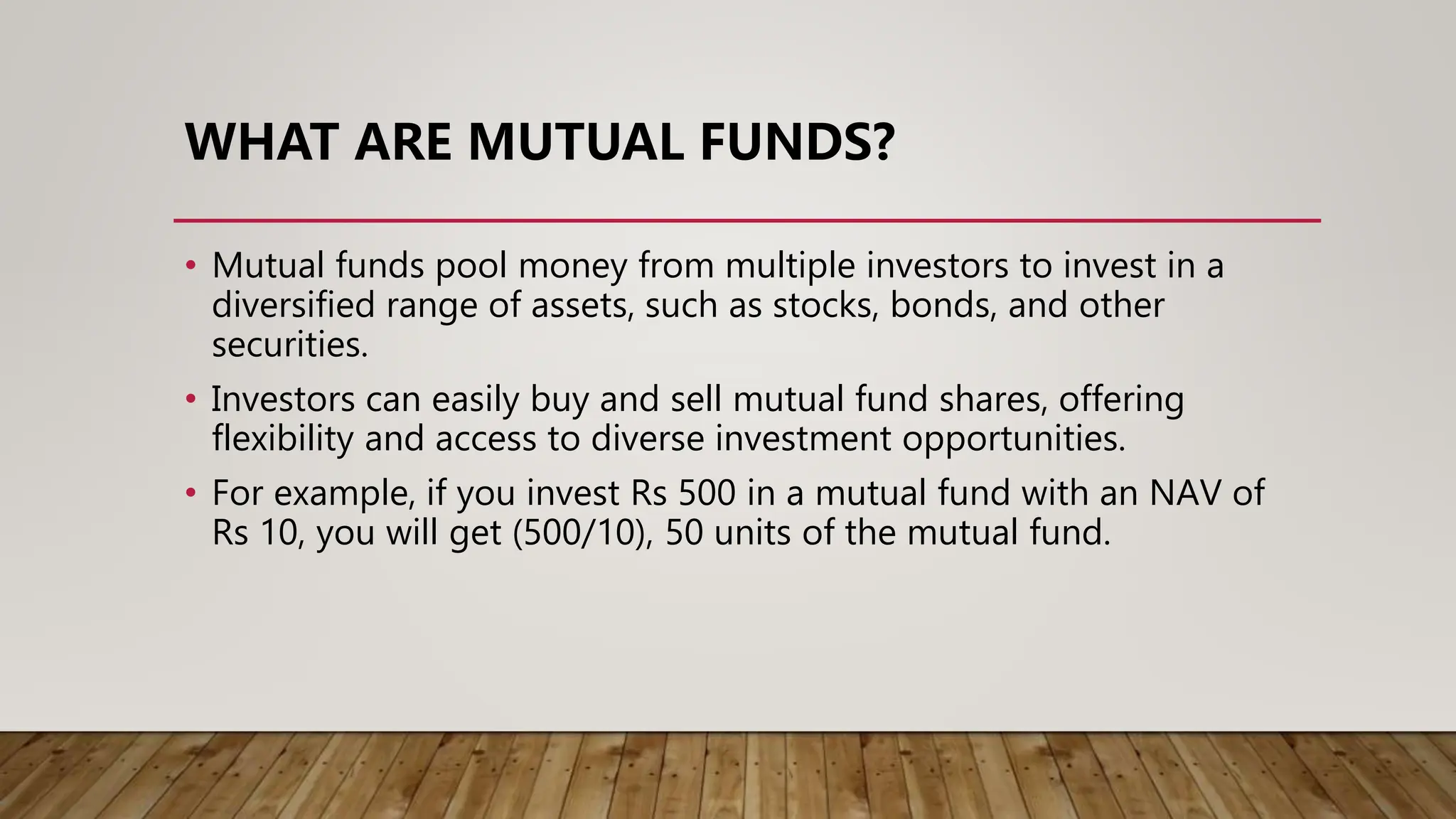 WHAT ARE MUTUAL FUNDS?

• Mutual funds pool money from multiple investors to invest in a diversified range of assets, such as stocks, bonds, and other securities.

• Investors can easily buy and sell mutual fund shares, offering flexibility and access to diverse investment opportunities.

• For example, if you invest Rs 500 in a mutual fund with an NAV of Rs 10, you will get (500/10), 50 units of the mutual fund.